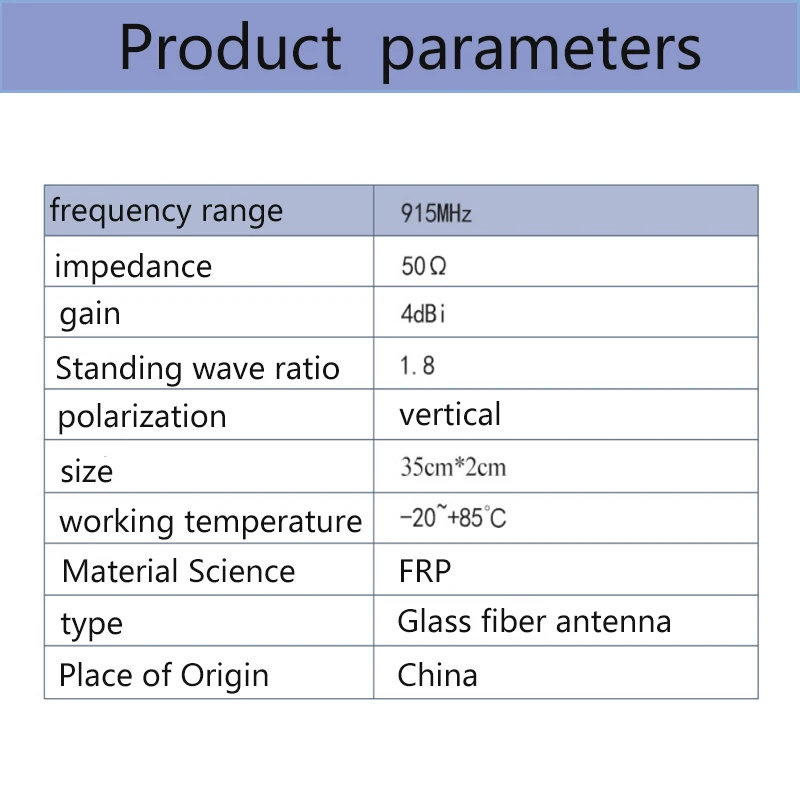 Product parameters

| frequency range | 915MHz |
|---|---|
| impedance | 50Ω |
| gain | 4dBi |
| Standing wave ratio | 1.8 |
| polarization | vertical |
| size | 35cm*2cm |
| working temperature | -20~+85°C |
| Material Science | FRP |
| type | Glass fiber antenna |
| Place of Origin | China |